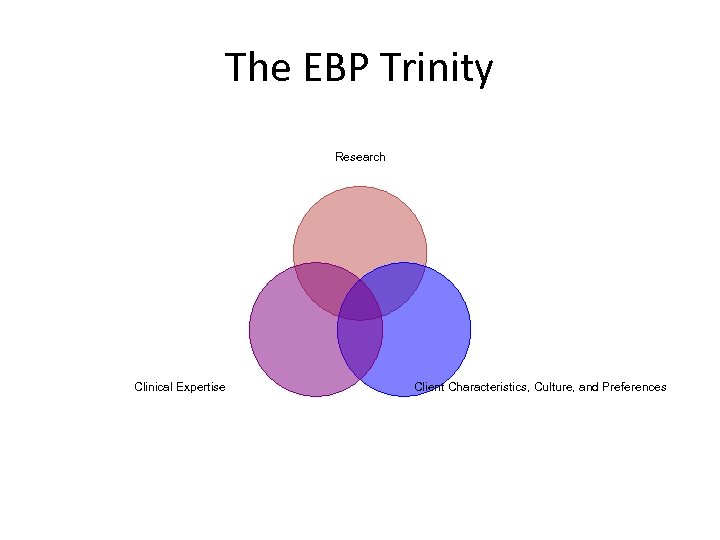 The EBP Trinity

Research

Clinical Expertise

Client Characteristics, Culture, and Preferences